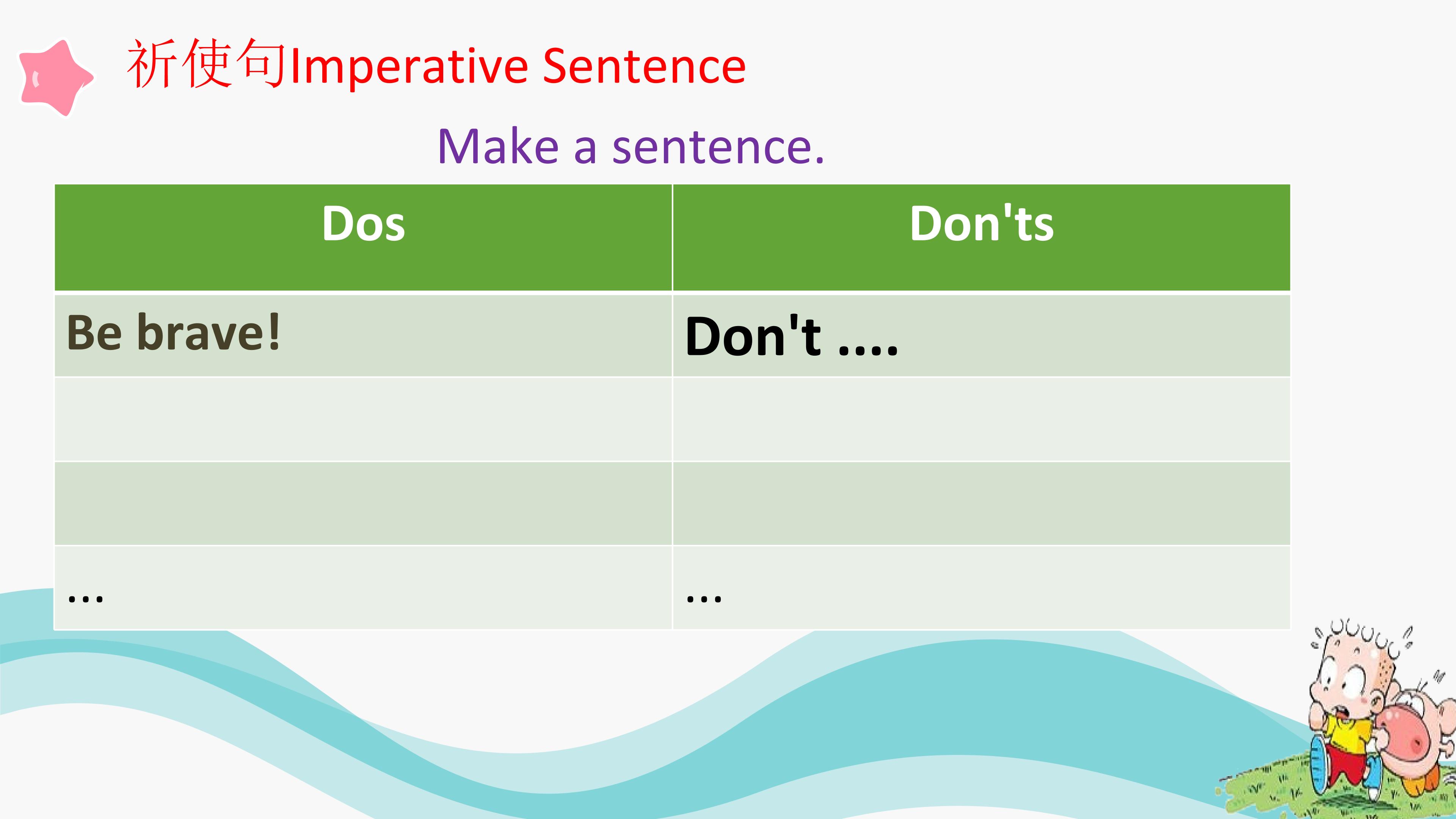 祈使句Imperative Sentence

Make a sentence.

| Dos | Don'ts |
|---|---|
| Be brave! | Don't .... |
| | |
| | |
| ... | ... |